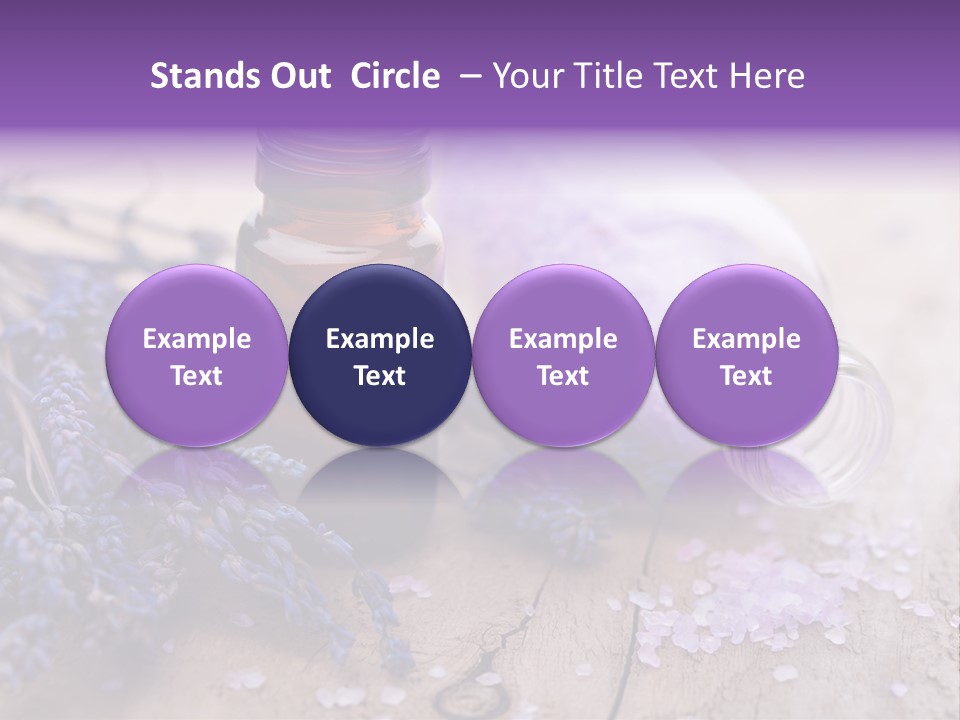 Stands Out Circle – Your Title Text Here

Example Text

Example Text

Example Text

Example Text